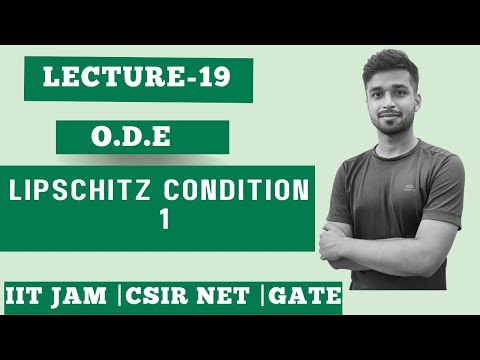 LECTURE-19

O.D.E

LIPSCHITZ CONDITION
1

IIT JAM |CSIR NET |GATE